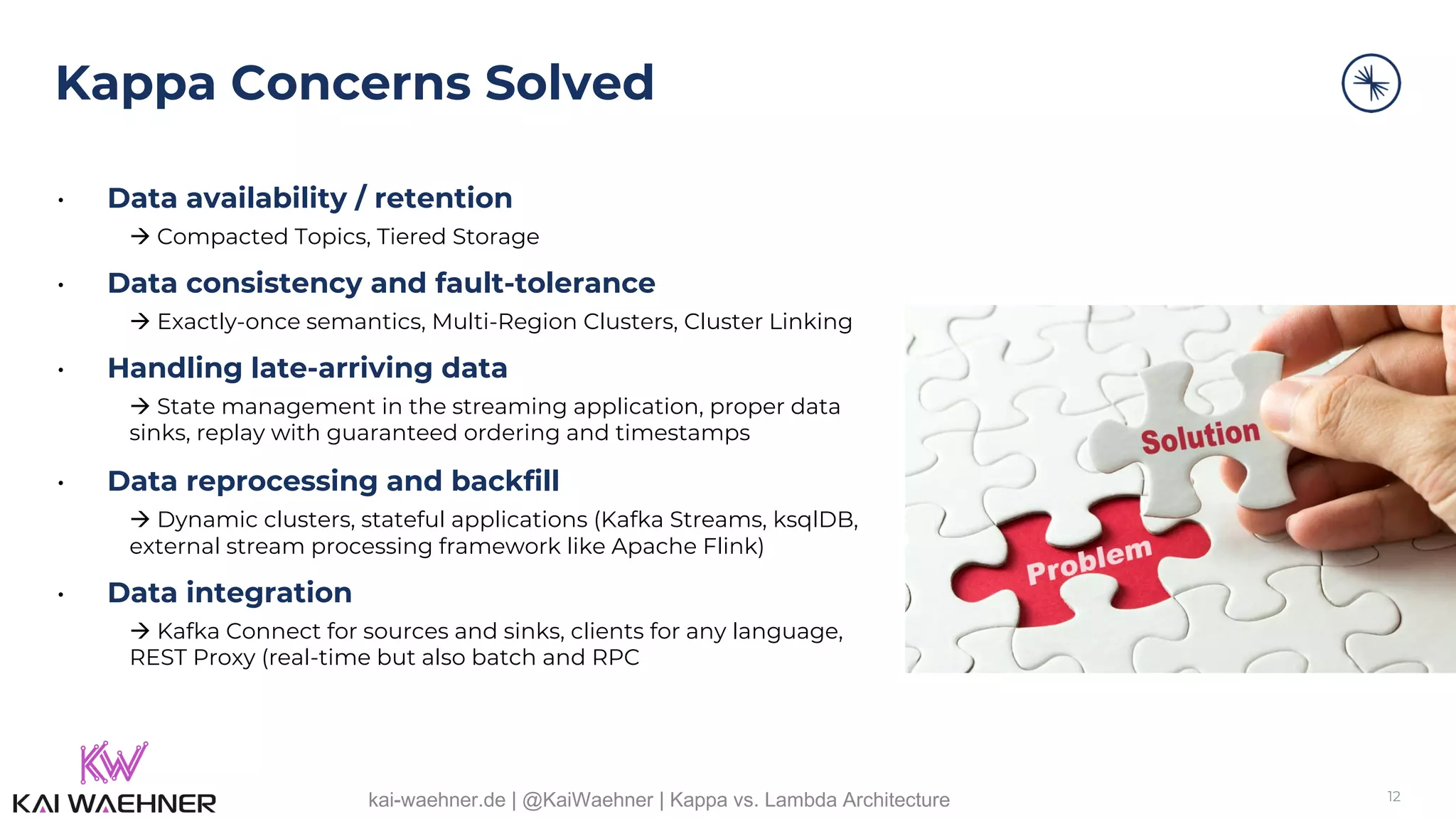 Kappa Concerns Solved

• Data availability / retention
→ Compacted Topics, Tiered Storage

• Data consistency and fault-tolerance
→ Exactly-once semantics, Multi-Region Clusters, Cluster Linking

• Handling late-arriving data
→ State management in the streaming application, proper data sinks, replay with guaranteed ordering and timestamps

• Data reprocessing and backfill
→ Dynamic clusters, stateful applications (Kafka Streams, ksqlDB, external stream processing framework like Apache Flink)

• Data integration
→ Kafka Connect for sources and sinks, clients for any language, REST Proxy (real-time but also batch and RPC

Solution

Problem

KW
KAI WAEHNER

kai-waehner.de | @KaiWaehner | Kappa vs. Lambda Architecture

12